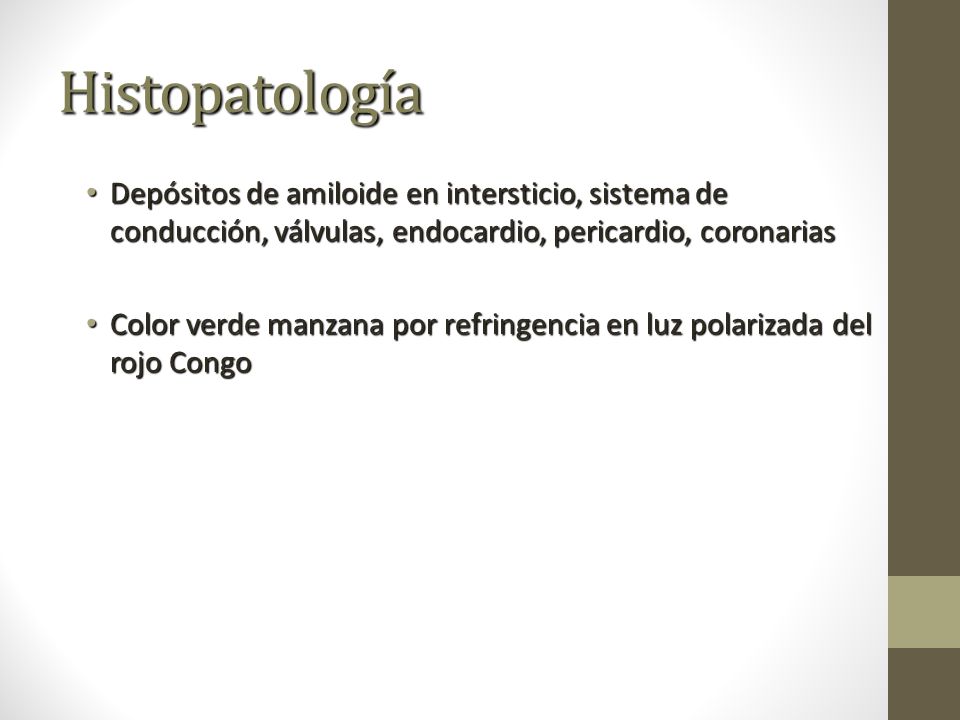 Histopatología

• Depósitos de amiloide en intersticio, sistema de conducción, válvulas, endocardio, pericardio, coronarias

• Color verde manzana por refringencia en luz polarizada del rojo Congo